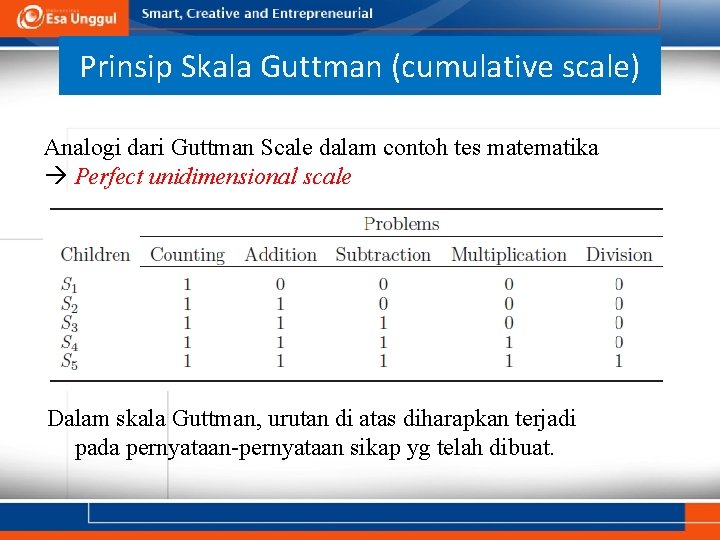 Esa Unggul

Smart, Creative and Entrepreneurial

Prinsip Skala Guttman (cumulative scale)

Analogi dari Guttman Scale dalam contoh tes matematika → Perfect unidimensional scale

| | Problems | | | | |
|---|---|---|---|---|---|
| Children | Counting | Addition | Subtraction | Multiplication | Division |
| $S_1$ | 1 | 0 | 0 | 0 | 0 |
| $S_2$ | 1 | 1 | 0 | 0 | 0 |
| $S_3$ | 1 | 1 | 1 | 0 | 0 |
| $S_4$ | 1 | 1 | 1 | 1 | 0 |
| $S_5$ | 1 | 1 | 1 | 1 | 1 |

Dalam skala Guttman, urutan di atas diharapkan terjadi pada pernyataan-pernyataan sikap yg telah dibuat.